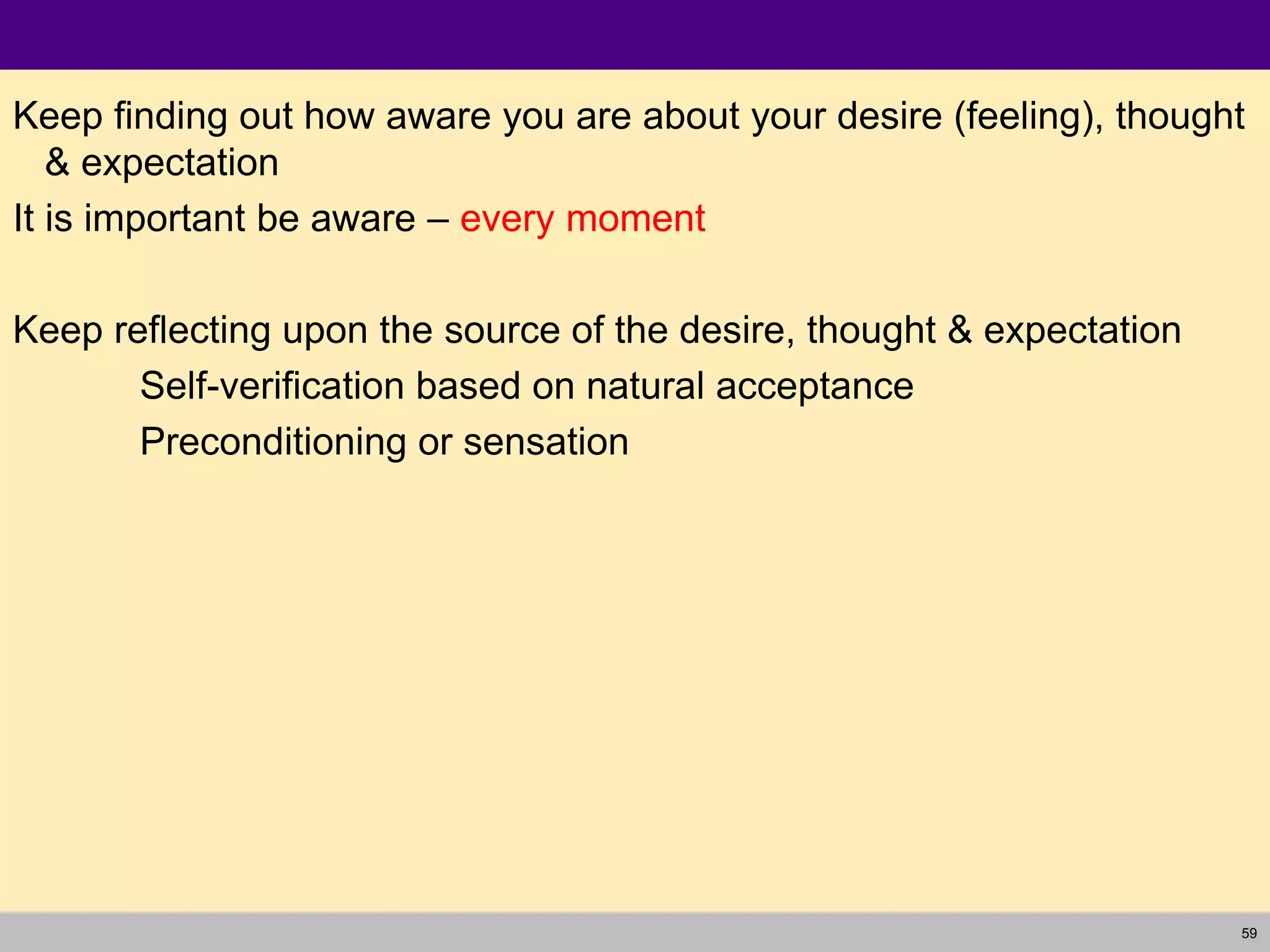 Keep finding out how aware you are about your desire (feeling), thought & expectation

It is important be aware – every moment

Keep reflecting upon the source of the desire, thought & expectation

Self-verification based on natural acceptance

Preconditioning or sensation

59